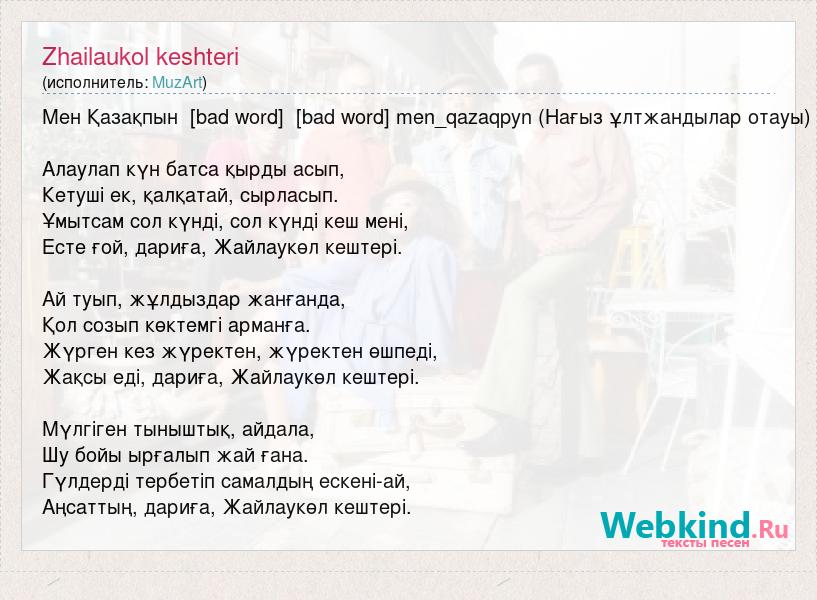 Zhailaukol keshteri
(исполнитель: MuzArt)

Мен Қазақпын [bad word] [bad word] men_qazaqpyn (Нағыз ұлтжандылар отауы)

Алаулап күн батса қырды асып,
Кетуші ек, қалқатай, сырласып.
Ұмытсам сол күнді, сол күнді кеш мені,
Есте ғой, дариға, Жайлаукөл кештері.

Ай туып, жұлдыздар жанғанда,
Қол созып көктемгі арманға.
Жүрген кез жүректен, жүректен өшпеді,
Жақсы еді, дариға, Жайлаукөл кештері.

Мүлгіген тыныштық, айдала,
Шу бойы ырғалып жай ғана.
Гүлдерді тербетіп самалдың ескені-ай,
Аңсаттың, дариға, Жайлаукөл кештері.

Webkind.Ru
тексты песен